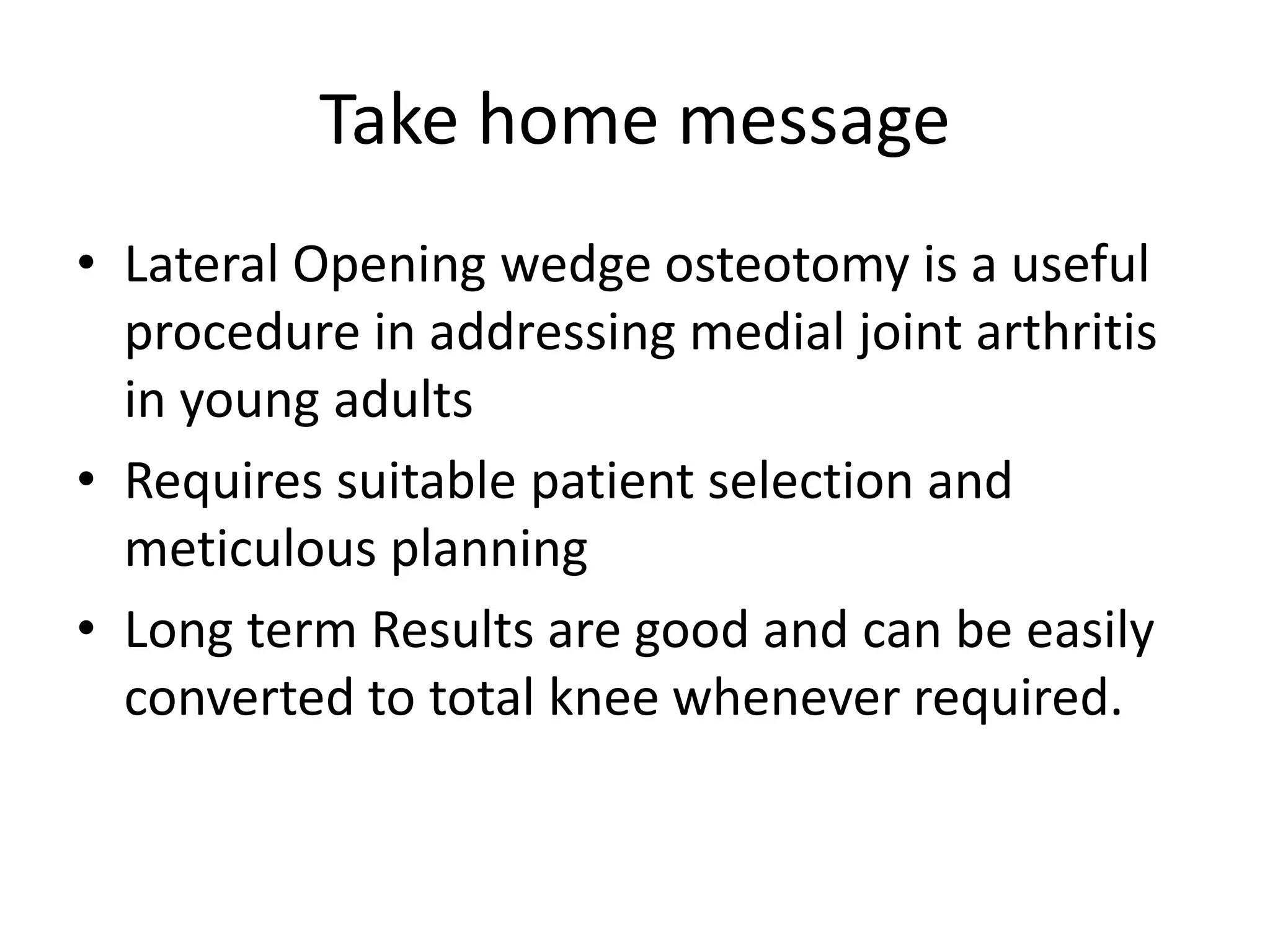 Take home message

• Lateral Opening wedge osteotomy is a useful procedure in addressing medial joint arthritis in young adults
• Requires suitable patient selection and meticulous planning
• Long term Results are good and can be easily converted to total knee whenever required.